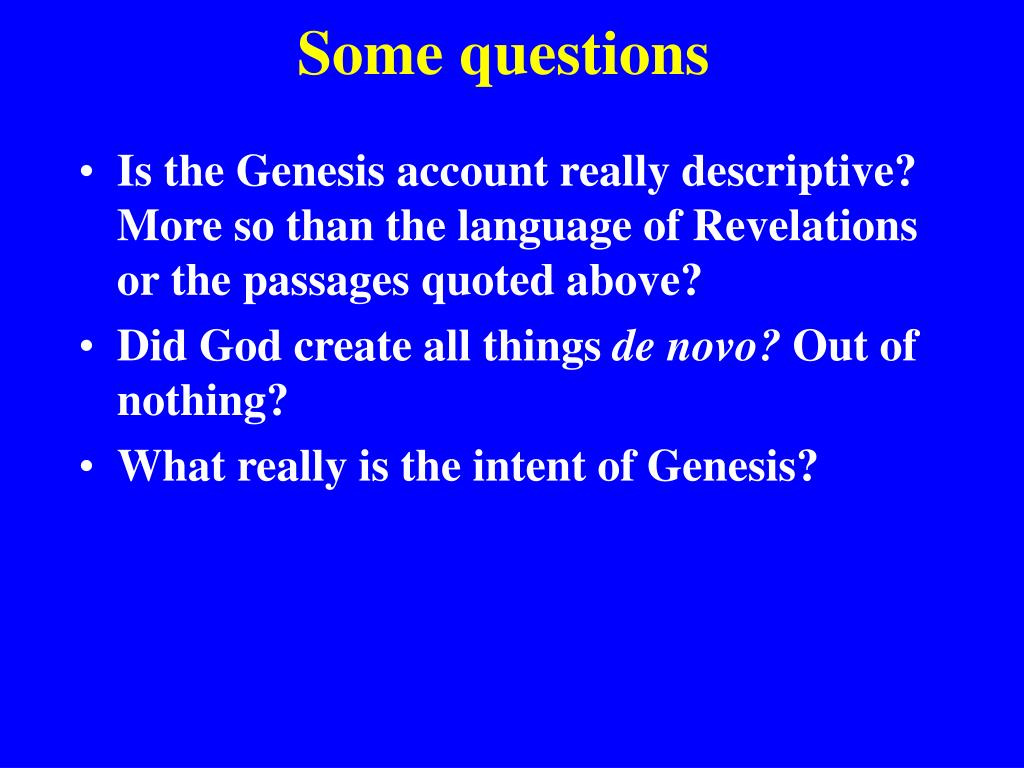 Some questions

• Is the Genesis account really descriptive? More so than the language of Revelations or the passages quoted above?
• Did God create all things de novo? Out of nothing?
• What really is the intent of Genesis?